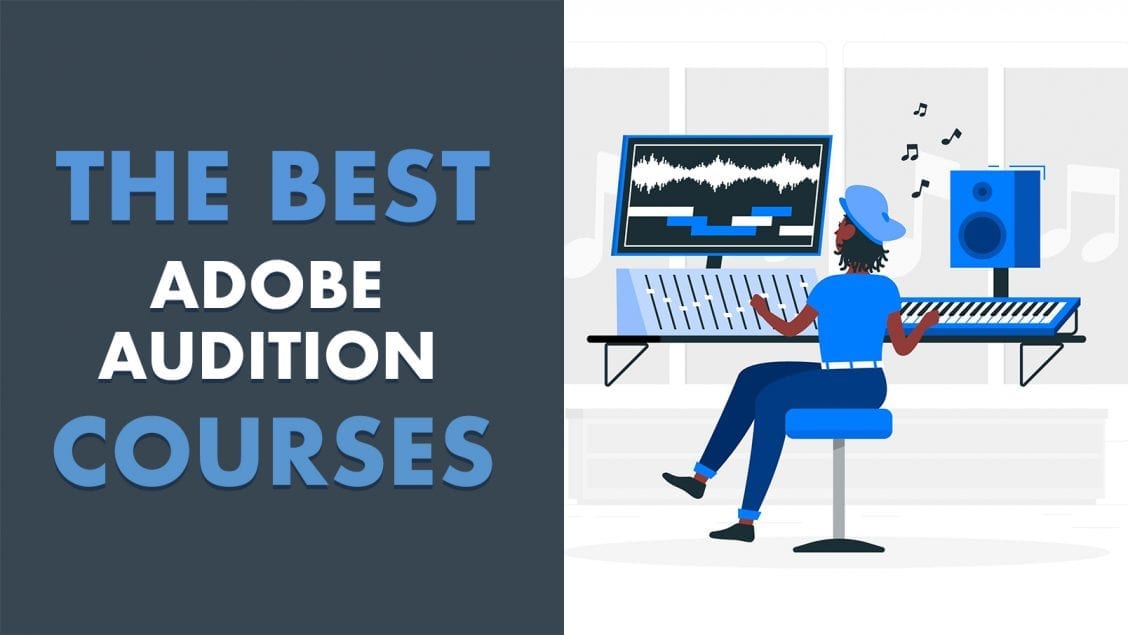 THE BEST
ADOBE
AUDITION
COURSES